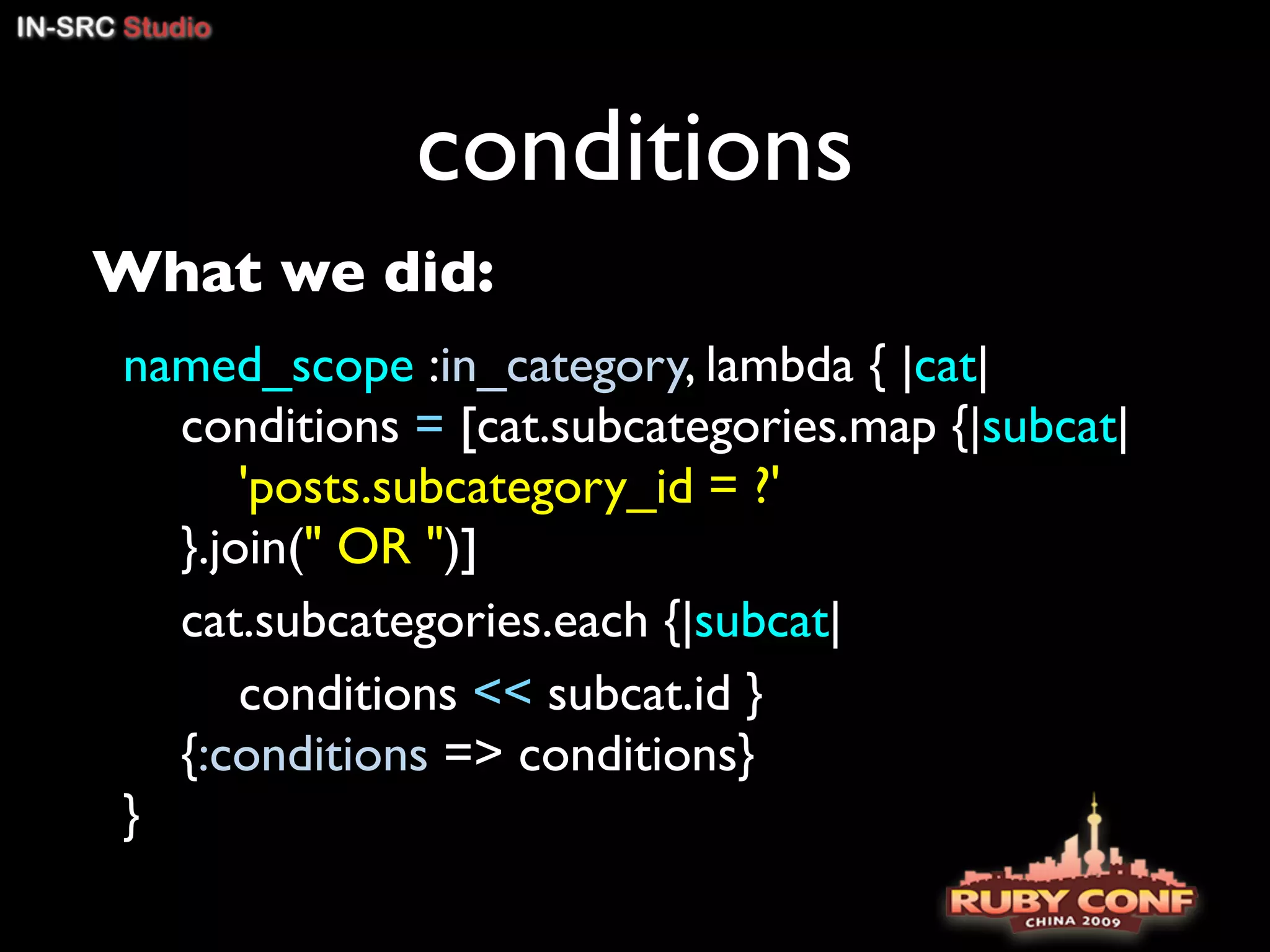 IN-SRC Studio

conditions

What we did:

named_scope :in_category, lambda { |cat|
conditions = [cat.subcategories.map {|subcat|
'posts.subcategory_id = ?'
}.join(" OR ")]
cat.subcategories.each {|subcat|
conditions << subcat.id }
{:conditions => conditions}
}

RUBY CONF
CHINA 2009